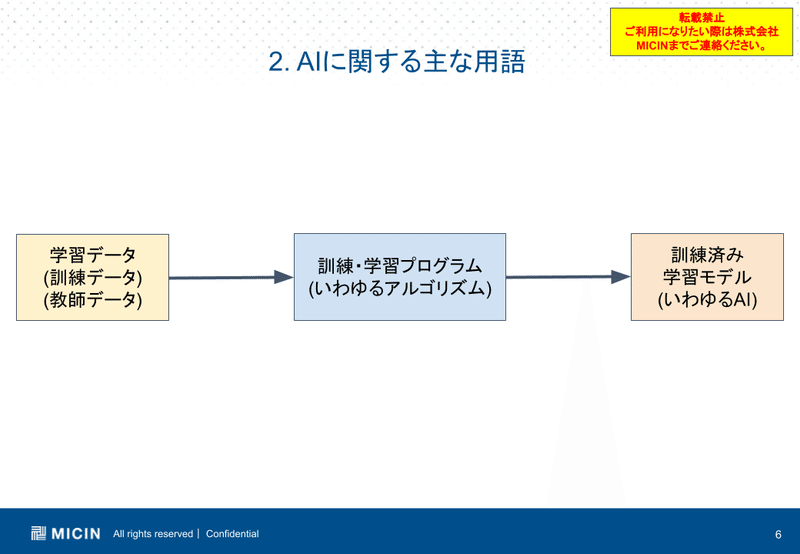 転載禁止
ご利用になりたい際は株式会社MICINまでご連絡ください。

2. AIに関する主な用語

学習データ
(訓練データ)
(教師データ)

訓練・学習プログラム
(いわゆるアルゴリズム)

訓練済み
学習モデル
(いわゆるAI)

MICIN All rights reserved | Confidential

6